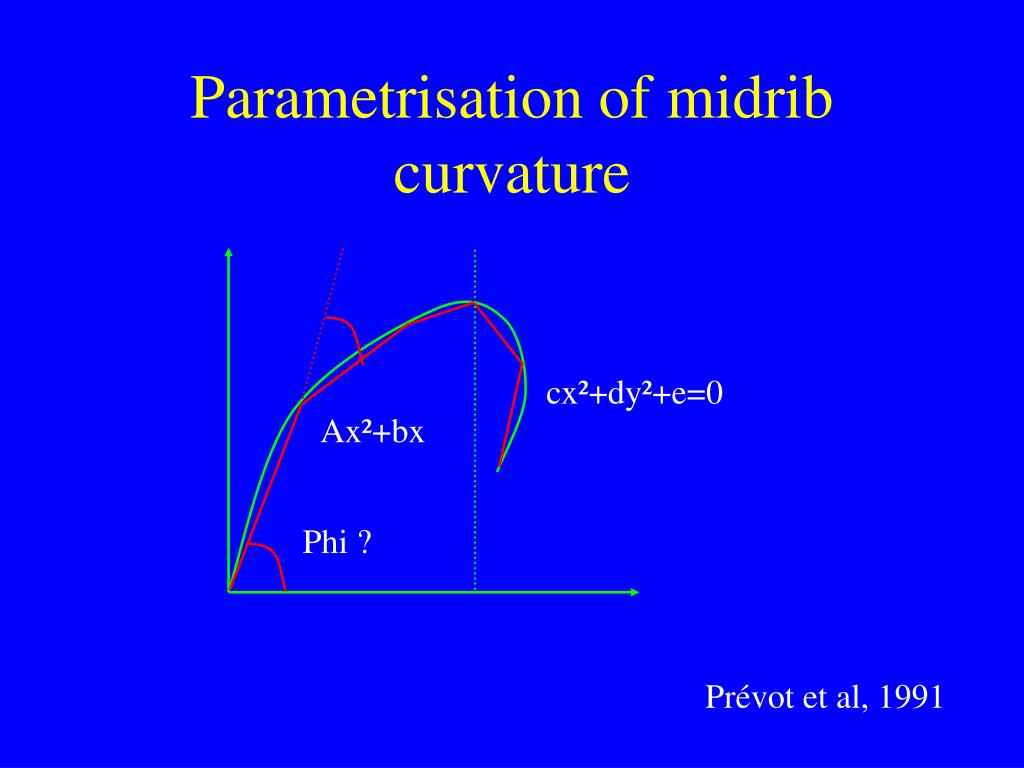 Parametrisation of midrib curvature

$cx^2+dy^2+e=0$

$Ax^2+bx$

Phi ?

Prévot et al, 1991